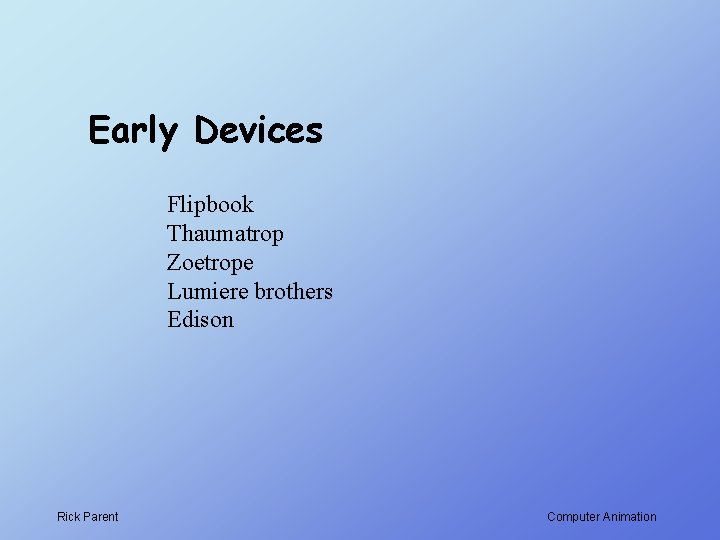 Early Devices

Flipbook
Thaumatrop
Zoetrope
Lumiere brothers
Edison

Rick Parent

Computer Animation